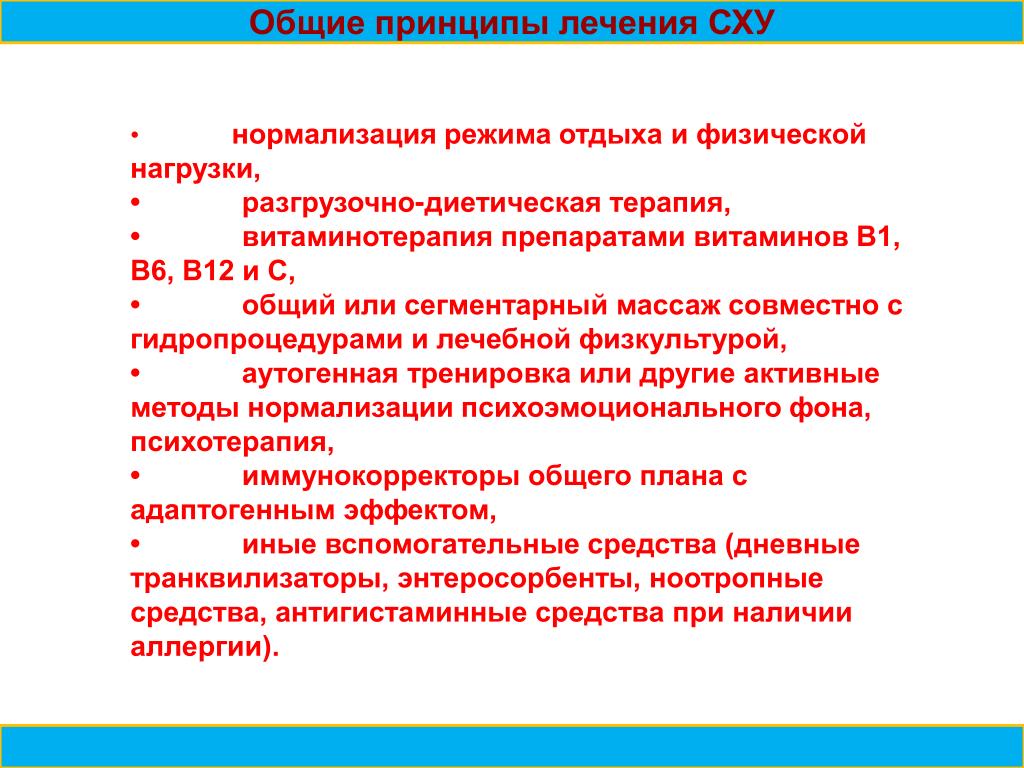 Общие принципы лечения СХУ

• нормализация режима отдыха и физической нагрузки,
• разгрузочно-диетическая терапия,
• витаминотерапия препаратами витаминов В1, В6, В12 и С,
• общий или сегментарный массаж совместно с гидропроцедурами и лечебной физкультурой,
• аутогенная тренировка или другие активные методы нормализации психоэмоционального фона, психотерапия,
• иммунокорректоры общего плана с адаптогенным эффектом,
• иные вспомогательные средства (дневные транквилизаторы, энтеросорбенты, ноотропные средства, антигистаминные средства при наличии аллергии).